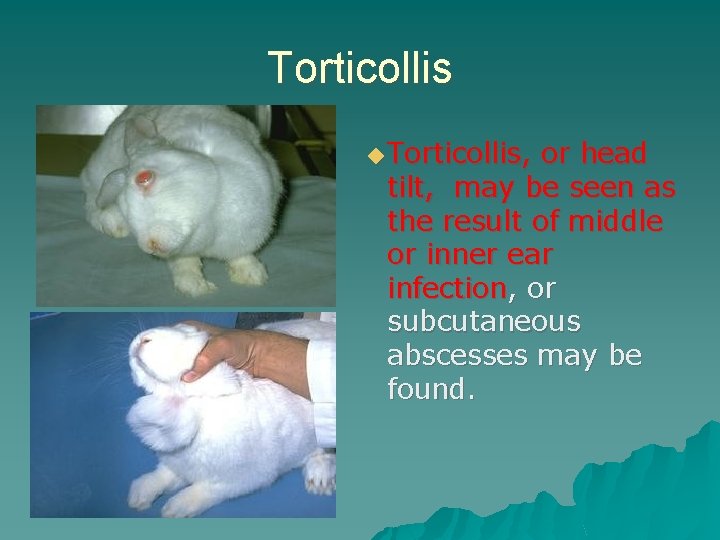 Torticollis

Torticollis, or head tilt, may be seen as the result of middle or inner ear infection, or subcutaneous abscesses may be found.